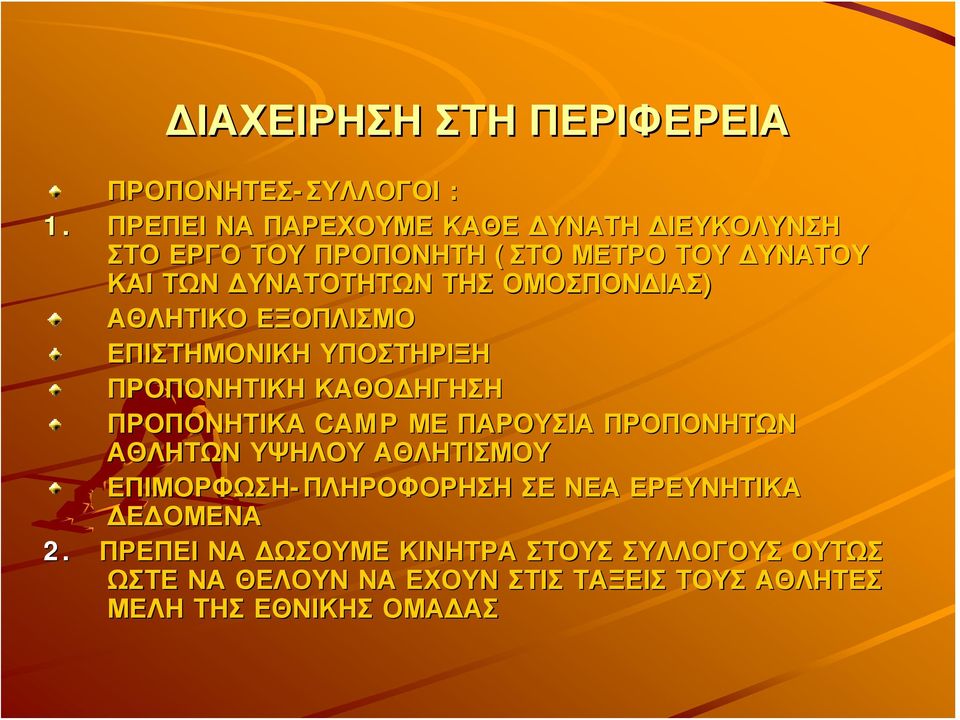 ΔΙΑΧΕΙΡΗΣΗ ΣΤΗ ΠΕΡΙΦΕΡΕΙΑ

ΠΡΟΠΟΝΗΤΕΣ-ΣΥΛΛΟΓΟΙ :

1. ΠΡΕΠΕΙ ΝΑ ΠΑΡΕΧΟΥΜΕ ΚΑΘΕ ΔΥΝΑΤΗ ΔΙΕΥΚΟΛΥΝΣΗ ΣΤΟ ΕΡΓΟ ΤΟΥ ΠΡΟΠΟΝΗΤΗ (ΣΤΟ ΜΕΤΡΟ ΤΟΥ ΔΥΝΑΤΟΥ ΚΑΙ ΤΩΝ ΔΥΝΑΤΟΤΗΤΩΝ ΤΗΣ ΟΜΟΣΠΟΝΔΙΑΣ)

ΑΘΛΗΤΙΚΟ ΕΞΟΠΛΙΣΜΟ

ΕΠΙΣΤΗΜΟΝΙΚΗ ΥΠΟΣΤΗΡΙΞΗ

ΠΡΟΠΟΝΗΤΙΚΗ ΚΑΘΟΔΗΓΗΣΗ

ΠΡΟΠΟΝΗΤΙΚΑ CAMP ΜΕ ΠΑΡΟΥΣΙΑ ΠΡΟΠΟΝΗΤΩΝ ΑΘΛΗΤΩΝ ΥΨΗΛΟΥ ΑΘΛΗΤΙΣΜΟΥ

ΕΠΙΜΟΡΦΩΣΗ-ΠΛΗΡΟΦΟΡΗΣΗ ΣΕ ΝΕΑ ΕΡΕΥΝΗΤΙΚΑ ΔΕΔΟΜΕΝΑ

2. ΠΡΕΠΕΙ ΝΑ ΔΩΣΟΥΜΕ ΚΙΝΗΤΡΑ ΣΤΟΥΣ ΣΥΛΛΟΓΟΥΣ ΟΥΤΩΣ ΩΣΤΕ ΝΑ ΘΕΛΟΥΝ ΝΑ ΕΧΟΥΝ ΣΤΙΣ ΤΑΞΕΙΣ ΤΟΥΣ ΑΘΛΗΤΕΣ ΜΕΛΗ ΤΗΣ ΕΘΝΙΚΗΣ ΟΜΑΔΑΣ